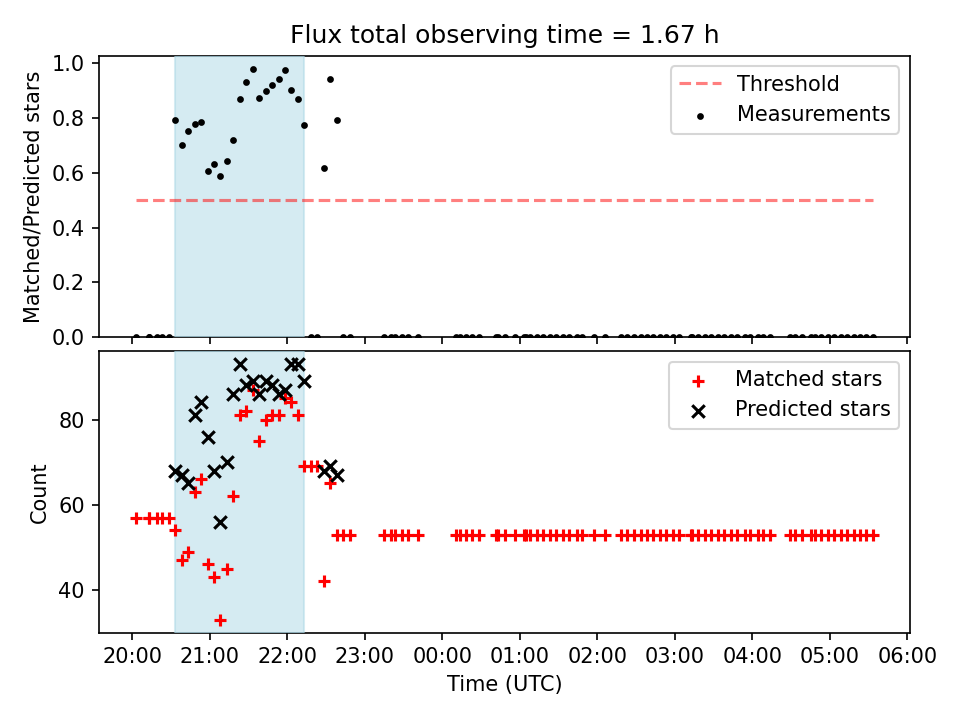 Flux total observing time = 1.67 h

Matched/Predicted stars

1.0
0.8
0.6
0.4
0.2
0.0

Threshold
Measurements

Count

80
60
40

Matched stars
Predicted stars

20:00 21:00 22:00 23:00 00:00 01:00 02:00 03:00 04:00 05:00 06:00

Time (UTC)